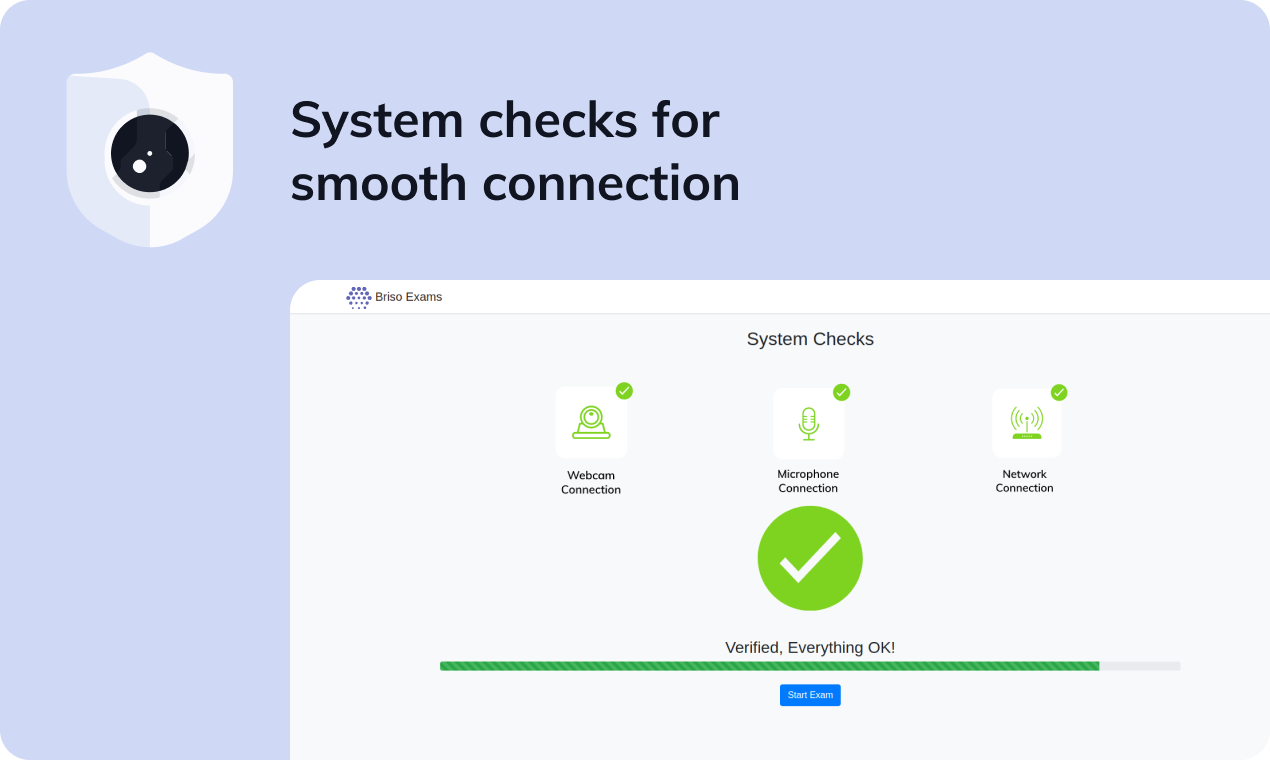 System checks for smooth connection

Briso Exams

System Checks

Webcam Connection

Microphone Connection

Network Connection

Verified, Everything OK!

Start Exam